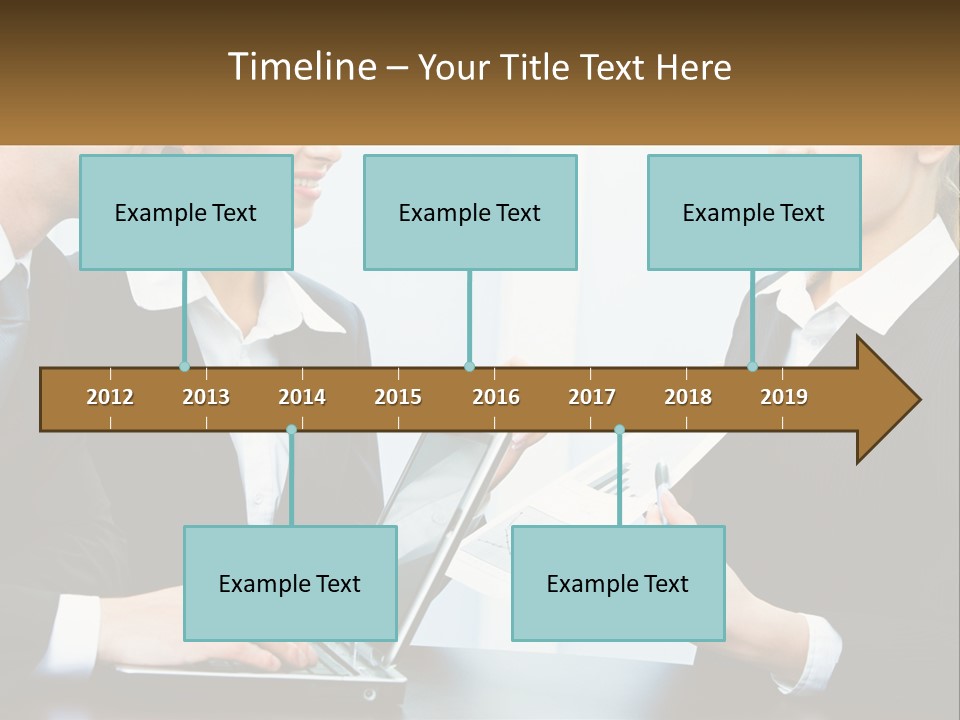 Timeline – Your Title Text Here

Example Text

Example Text

Example Text

2012 2013 2014 2015 2016 2017 2018 2019

Example Text

Example Text